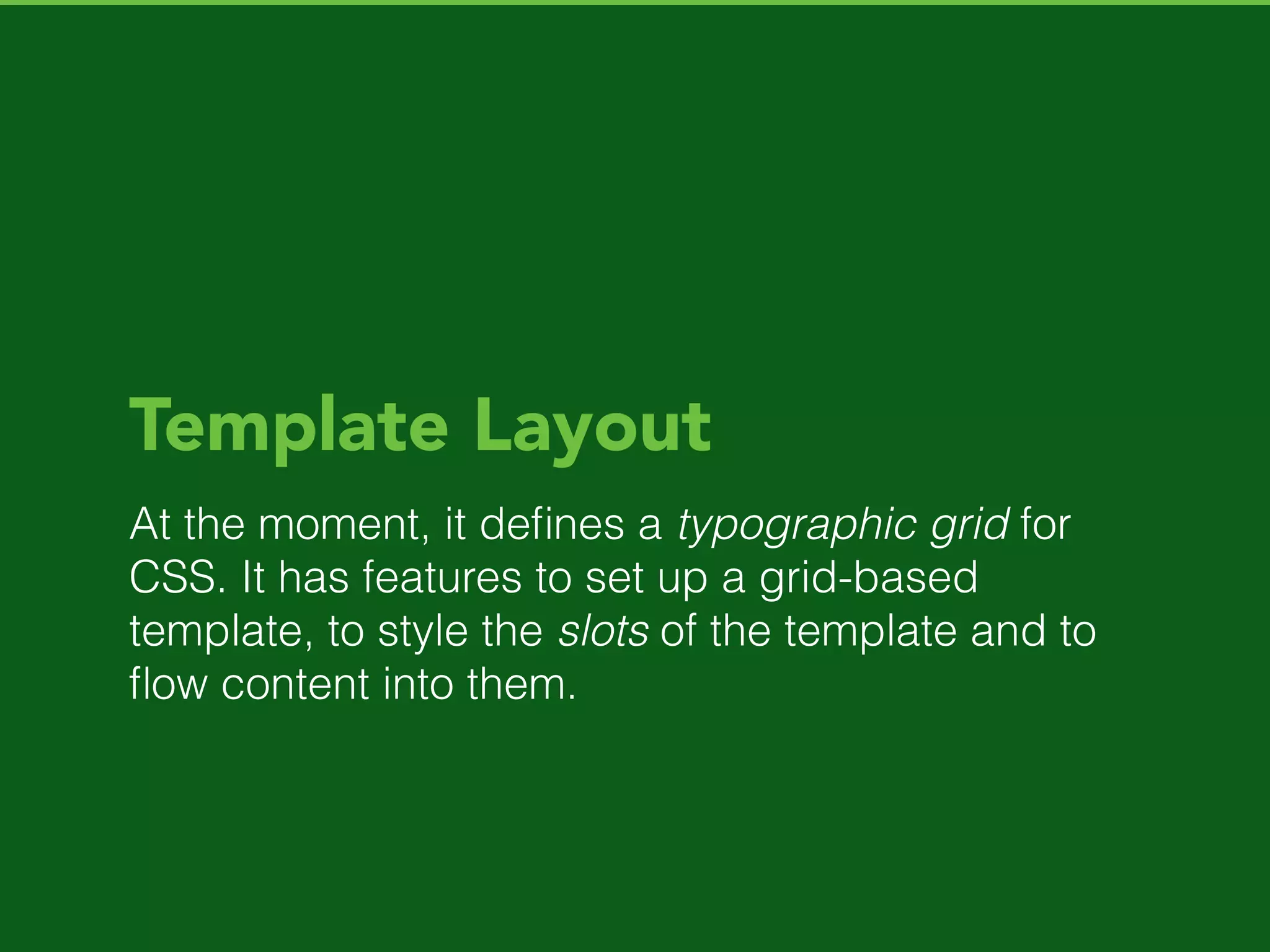 Template Layout

At the moment, it defines a typographic grid for CSS. It has features to set up a grid-based template, to style the slots of the template and to flow content into them.